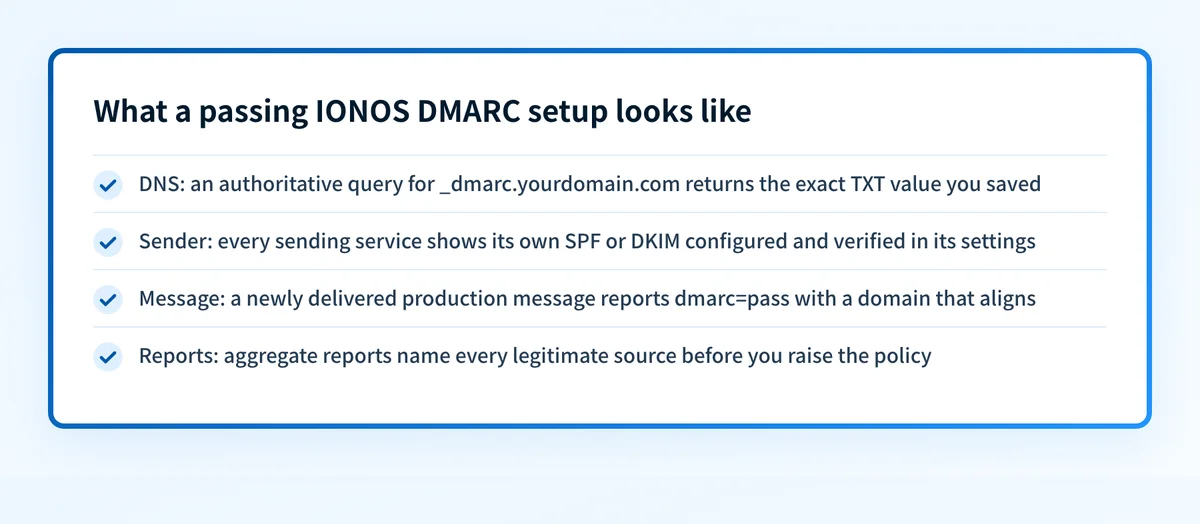 What a passing IONOS DMARC setup looks like

DNS: an authoritative query for _dmarc.yourdomain.com returns the exact TXT value you saved

Sender: every sending service shows its own SPF or DKIM configured and verified in its settings

Message: a newly delivered production message reports dmarc=pass with a domain that aligns

Reports: aggregate reports name every legitimate source before you raise the policy